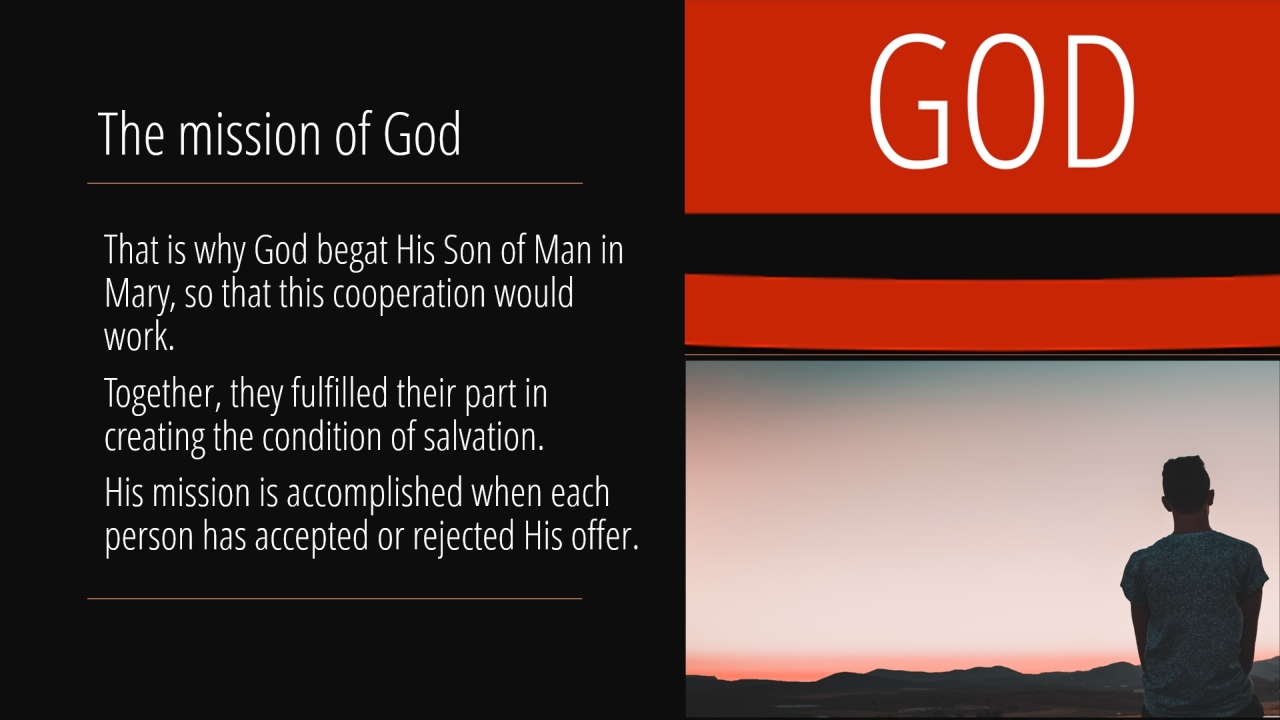 The mission of God

That is why God begat His Son of Man in Mary, so that this cooperation would work.

Together, they fulfilled their part in creating the condition of salvation.

His mission is accomplished when each person has accepted or rejected His offer.

GOD